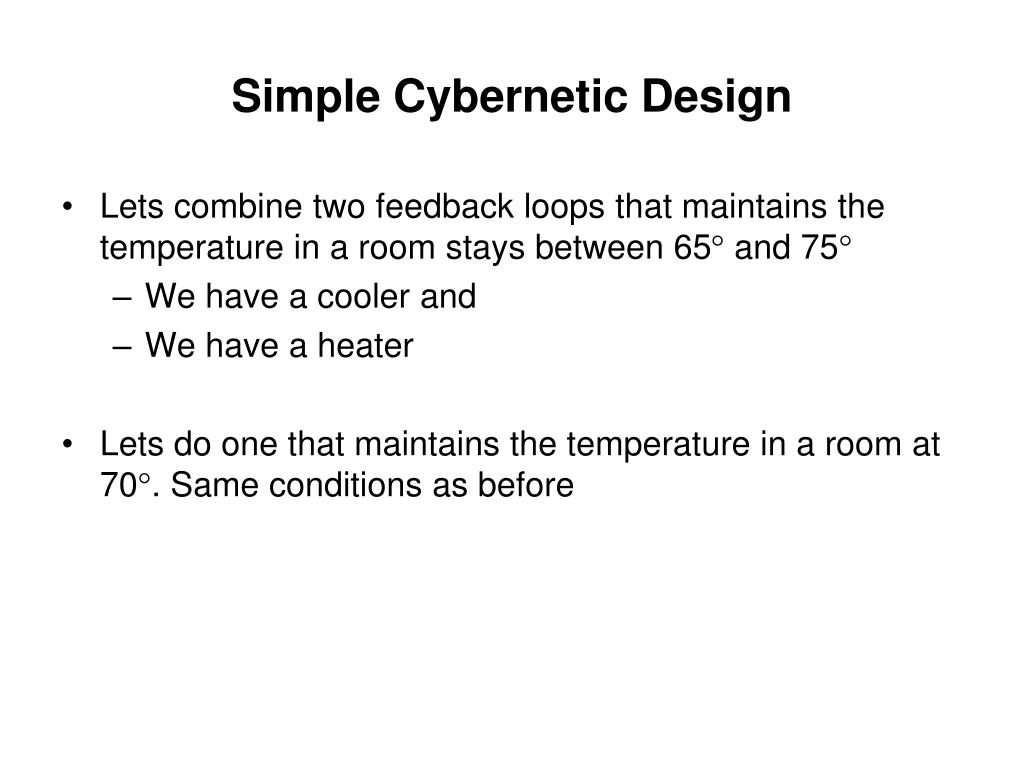 Simple Cybernetic Design

• Lets combine two feedback loops that maintains the temperature in a room stays between 65° and 75°
– We have a cooler and
– We have a heater

• Lets do one that maintains the temperature in a room at 70°. Same conditions as before